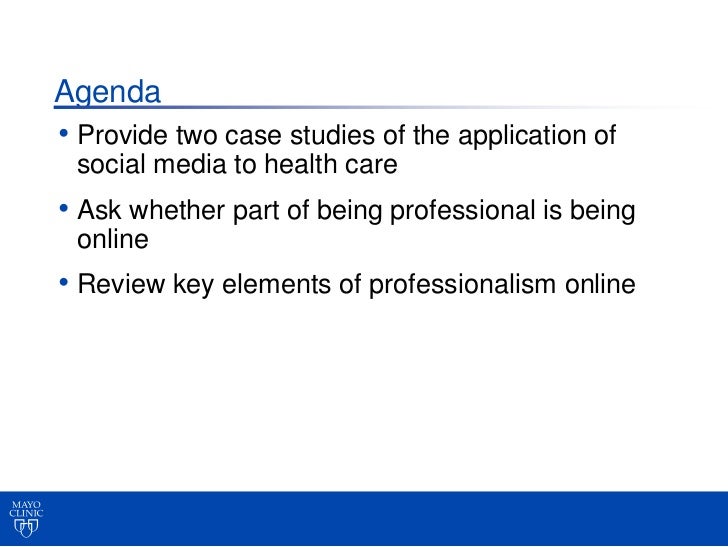 Agenda

• Provide two case studies of the application of social media to health care

• Ask whether part of being professional is being online

• Review key elements of professionalism online

MAYO CLINIC